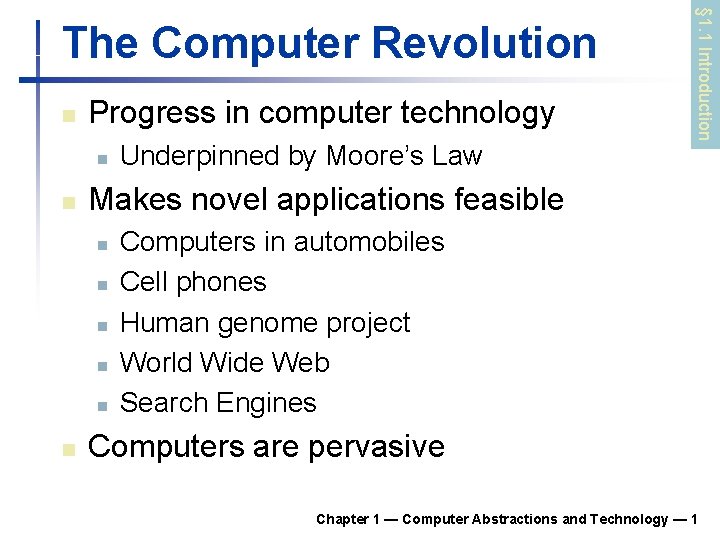 The Computer Revolution

§1.1 Introduction

Progress in computer technology

Underpinned by Moore's Law

Makes novel applications feasible

Computers in automobiles

Cell phones

Human genome project

World Wide Web

Search Engines

Computers are pervasive

Chapter 1 — Computer Abstractions and Technology — 1